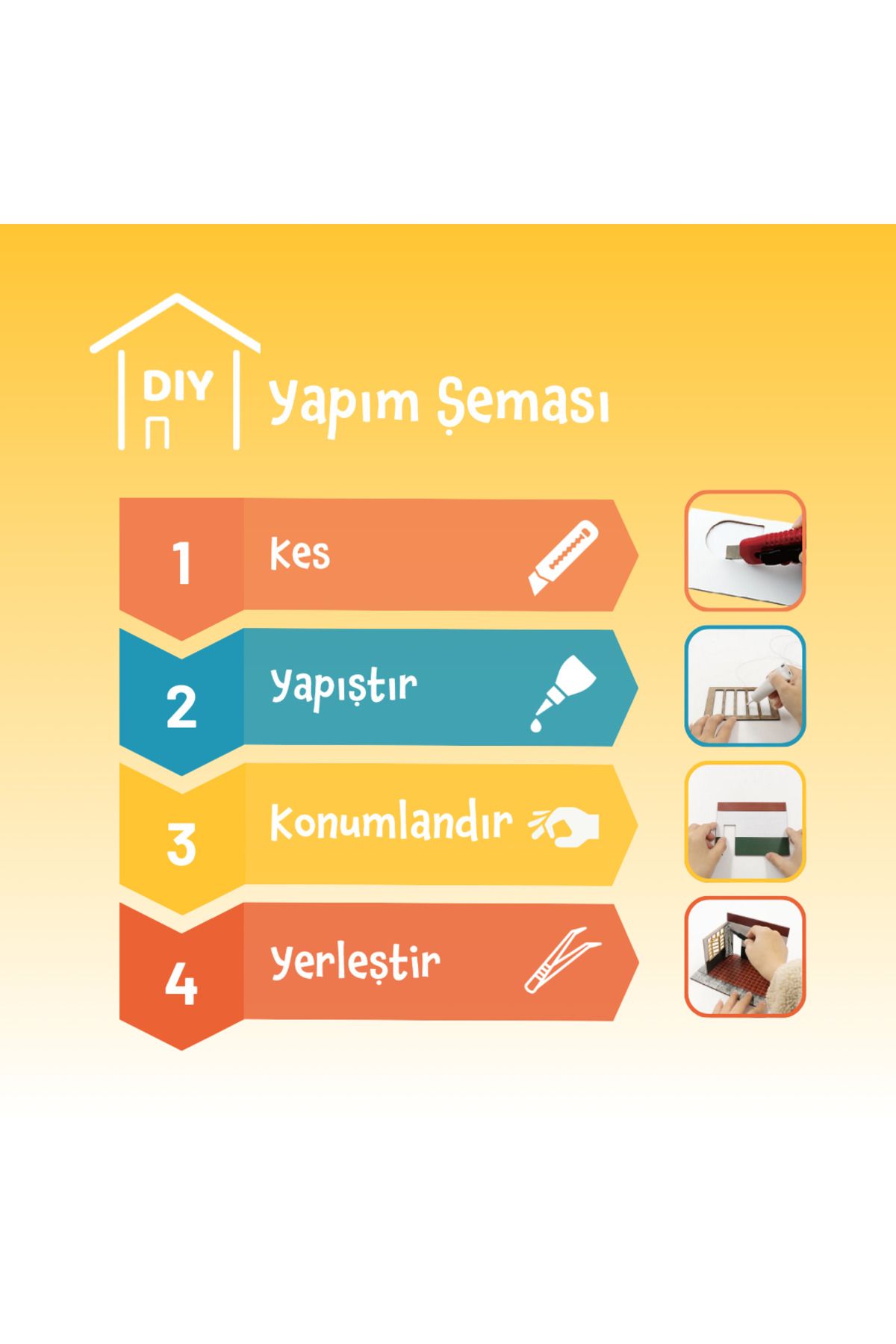 DIY

Yapım Şeması

1 Kes

2 Yapıştır

3 Konumlandır

4 Yerleştir